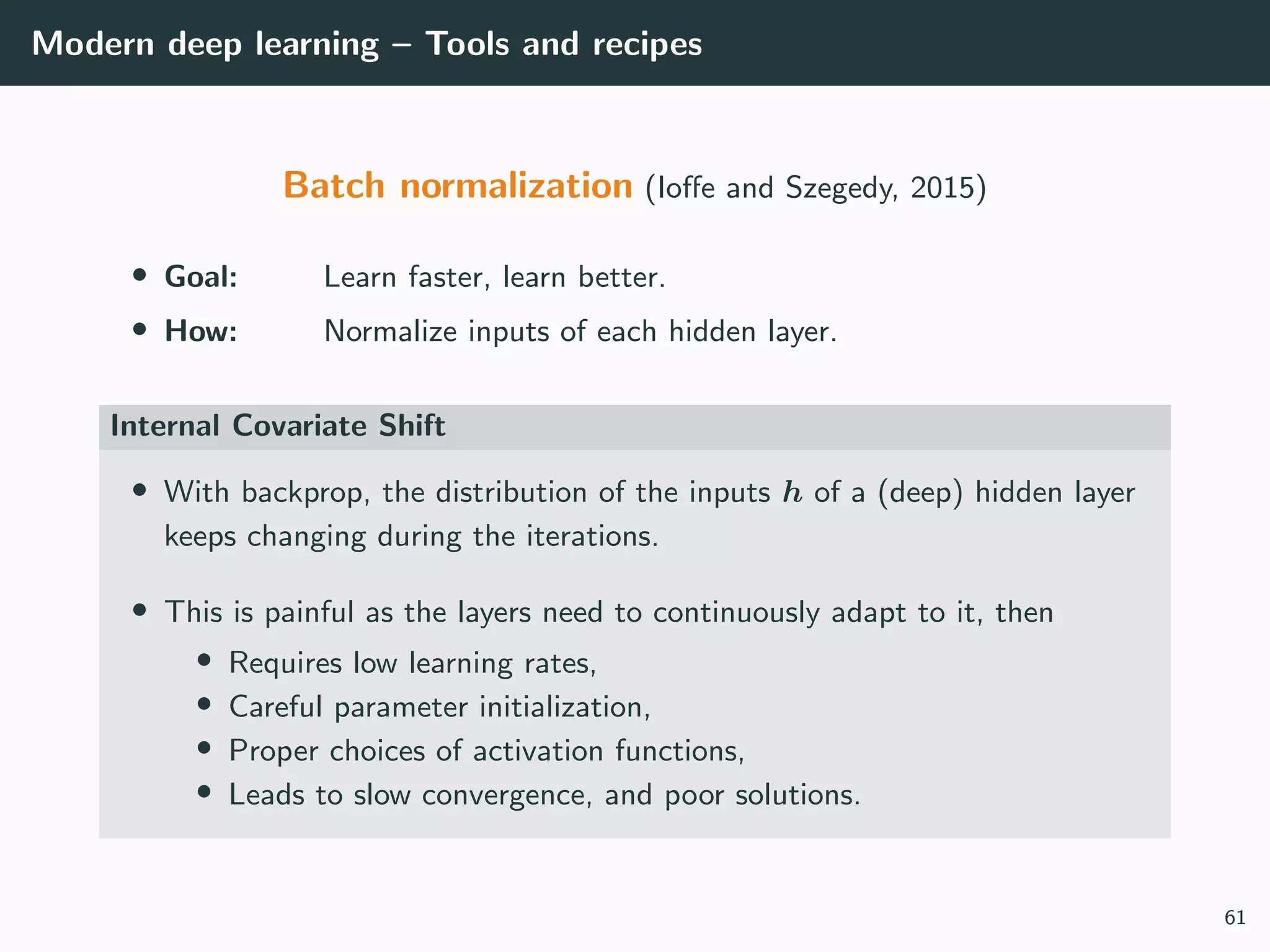 Modern deep learning – Tools and recipes

Batch normalization (Ioffe and Szegedy, 2015)

• Goal: Learn faster, learn better.
• How: Normalize inputs of each hidden layer.

Internal Covariate Shift

• With backprop, the distribution of the inputs $h$ of a (deep) hidden layer keeps changing during the iterations.

• This is painful as the layers need to continuously adapt to it, then
  • Requires low learning rates,
  • Careful parameter initialization,
  • Proper choices of activation functions,
  • Leads to slow convergence, and poor solutions.

61